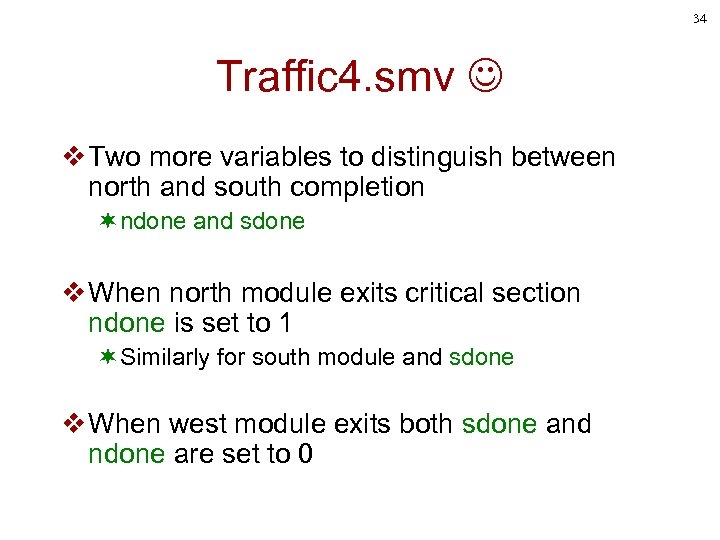 34

Traffic4.smv ☺

❖ Two more variables to distinguish between north and south completion

✶ ndone and sdone

❖ When north module exits critical section ndone is set to 1

✶ Similarly for south module and sdone

❖ When west module exits both sdone and ndone are set to 0